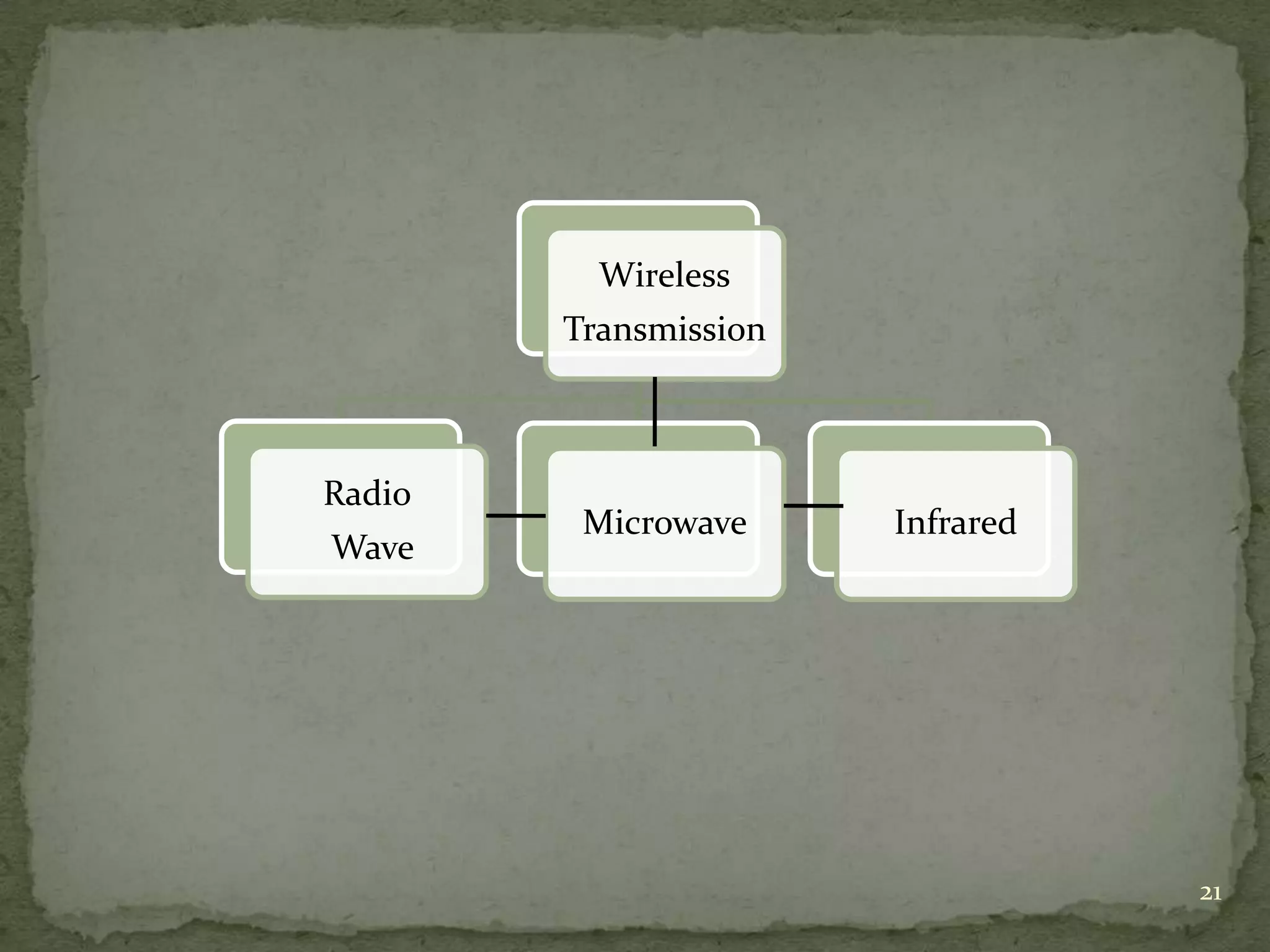 Wireless Transmission

Radio Wave

Microwave

Infrared

21